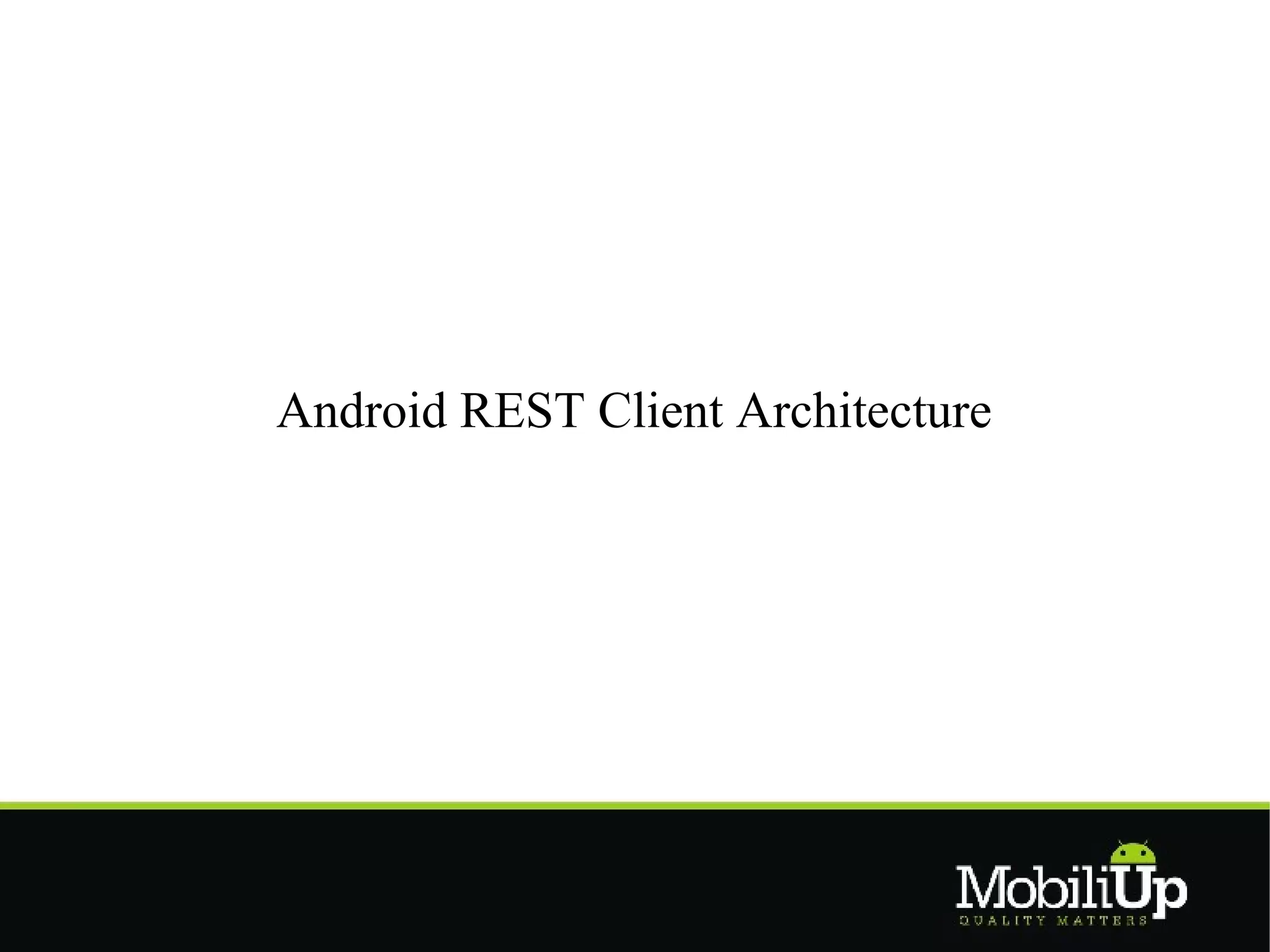 Android REST Client Architecture

MobiliUp
QUALITY MATTERS